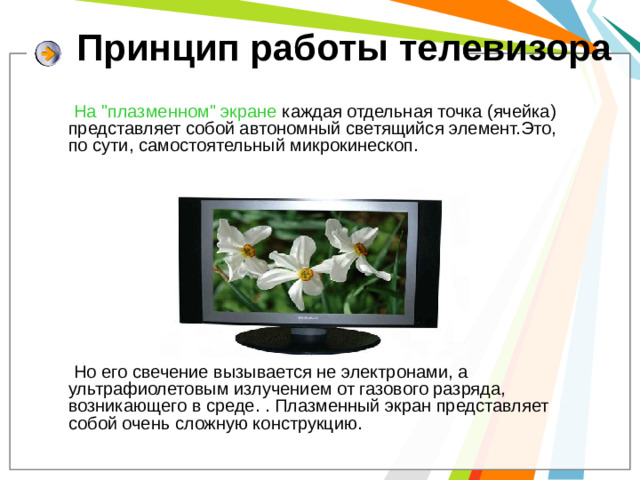 Принцип работы телевизора

На "плазменном" экране каждая отдельная точка (ячейка) представляет собой автономный светящийся элемент.Это, по сути, самостоятельный микрокинескоп.

Но его свечение вызывается не электронами, а ультрафиолетовым излучением от газового разряда, возникающего в среде. . Плазменный экран представляет собой очень сложную конструкцию.